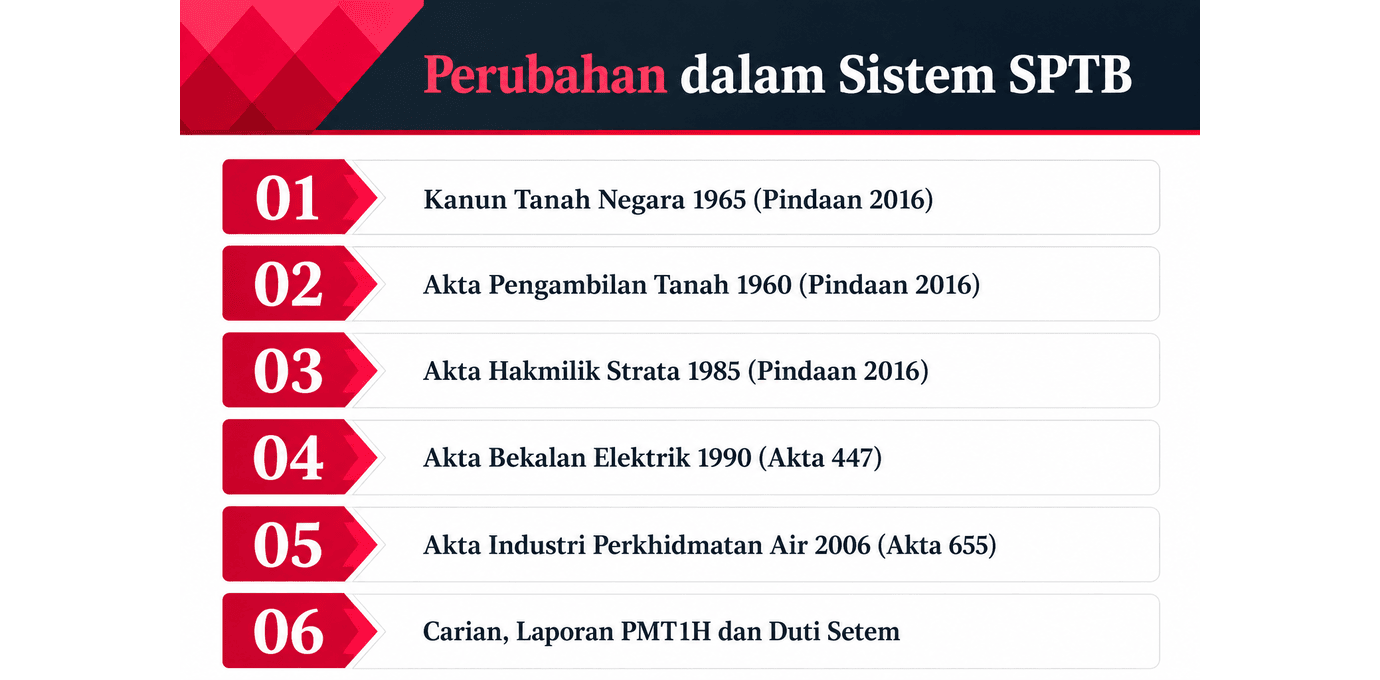 Perubahan dalam Sistem SPTB

01 Kanun Tanah Negara 1965 (Pindaan 2016)

02 Akta Pengambilan Tanah 1960 (Pindaan 2016)

03 Akta Hakmilik Strata 1985 (Pindaan 2016)

04 Akta Bekalan Elektrik 1990 (Akta 447)

05 Akta Industri Perkhidmatan Air 2006 (Akta 655)

06 Carian, Laporan PMT1H dan Duti Setem